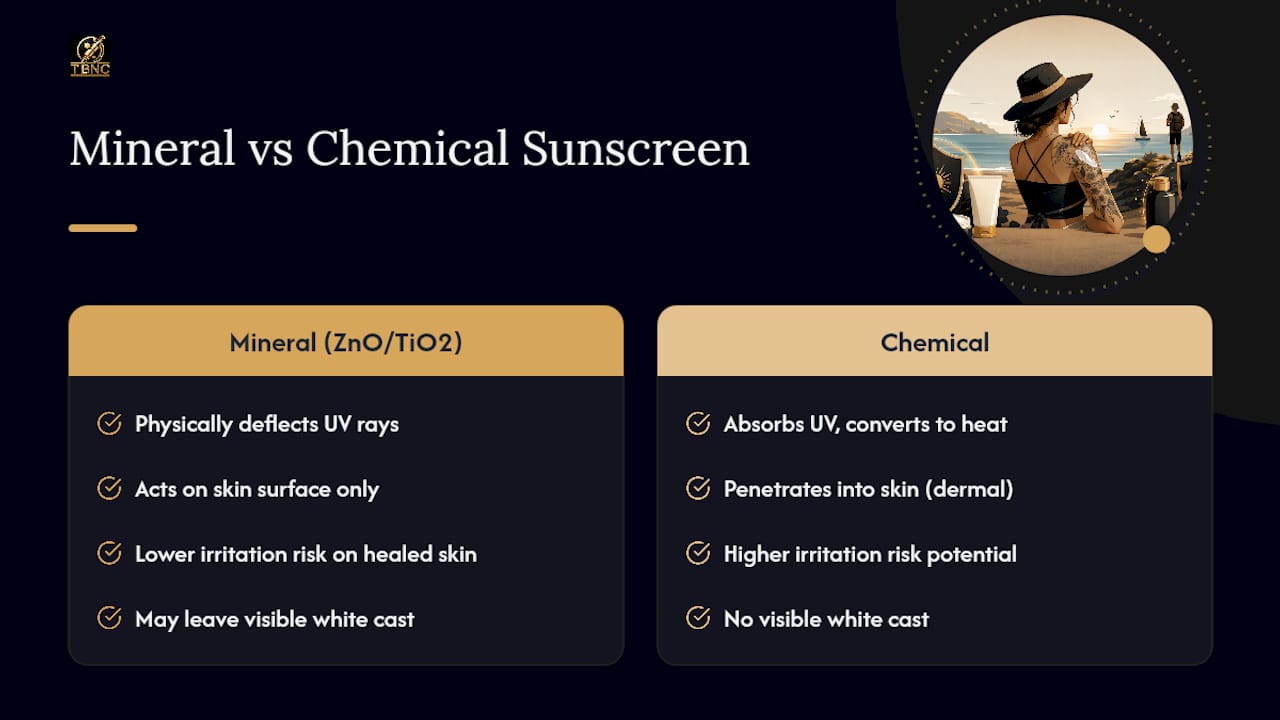 TBNC

Mineral vs Chemical Sunscreen

Mineral (ZnO/TiO2)

Physically deflects UV rays

Acts on skin surface only

Lower irritation risk on healed skin

May leave visible white cast

Chemical

Absorbs UV, converts to heat

Penetrates into skin (dermal)

Higher irritation risk potential

No visible white cast